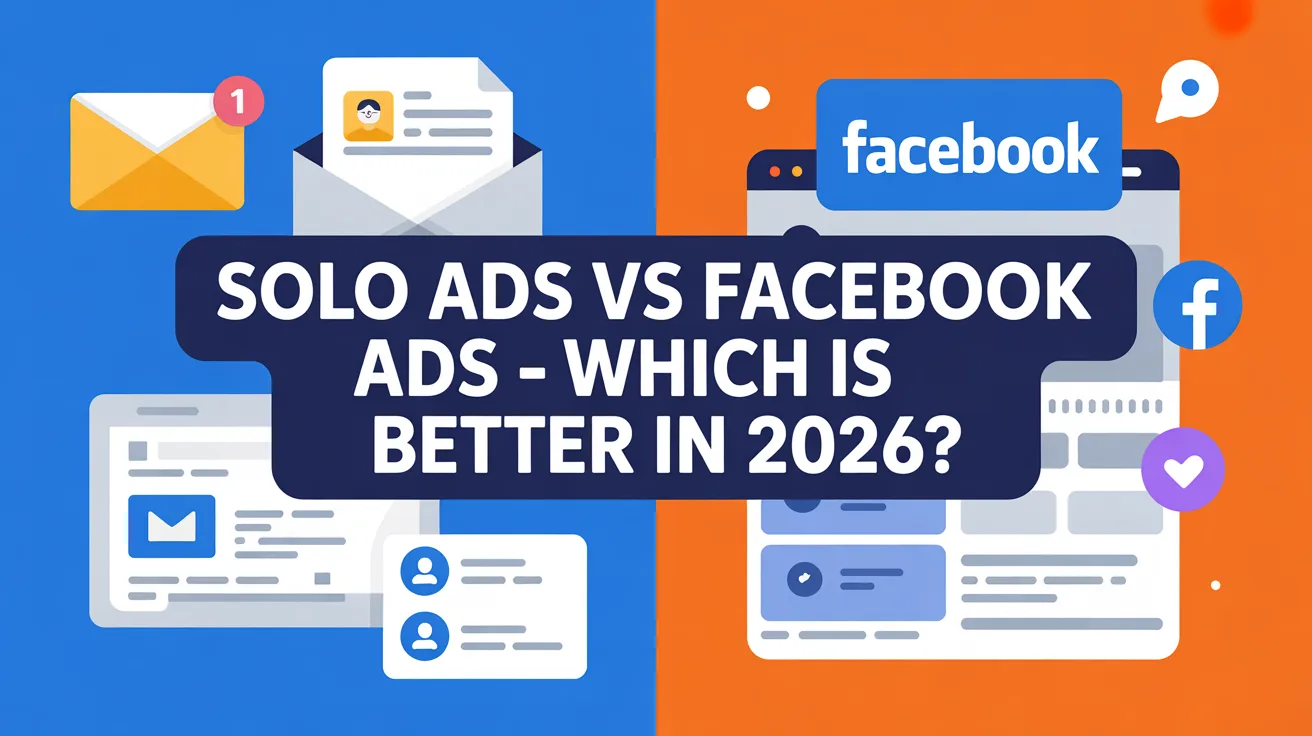 1

facebook

SOLO ADS VS FACEBOOK ADS - WHICH IS BETTER IN 2026?

f